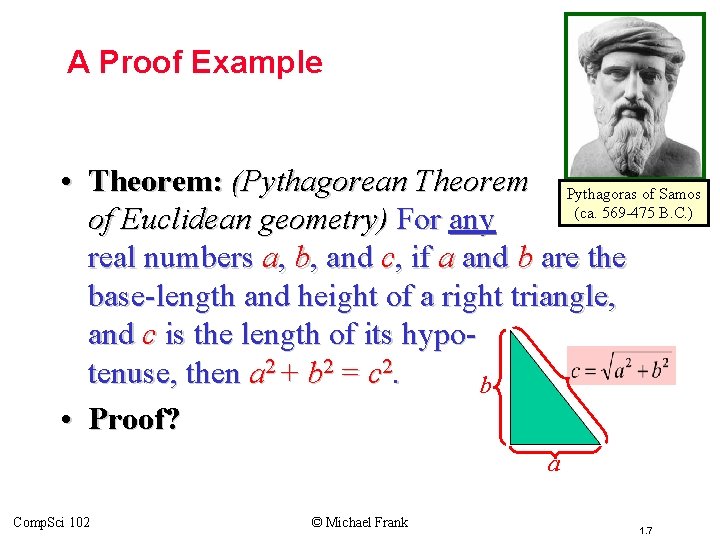 A Proof Example

Pythagoras of Samos (ca. 569-475 B.C.)

• Theorem: (Pythagorean Theorem of Euclidean geometry) For any real numbers $a$, $b$, and $c$, if $a$ and $b$ are the base-length and height of a right triangle, and $c$ is the length of its hypotenuse, then $a^2 + b^2 = c^2$.

• Proof?

$b$

$c = \sqrt{a^2 + b^2}$

$a$

CompSci 102

© Michael Frank

1.7